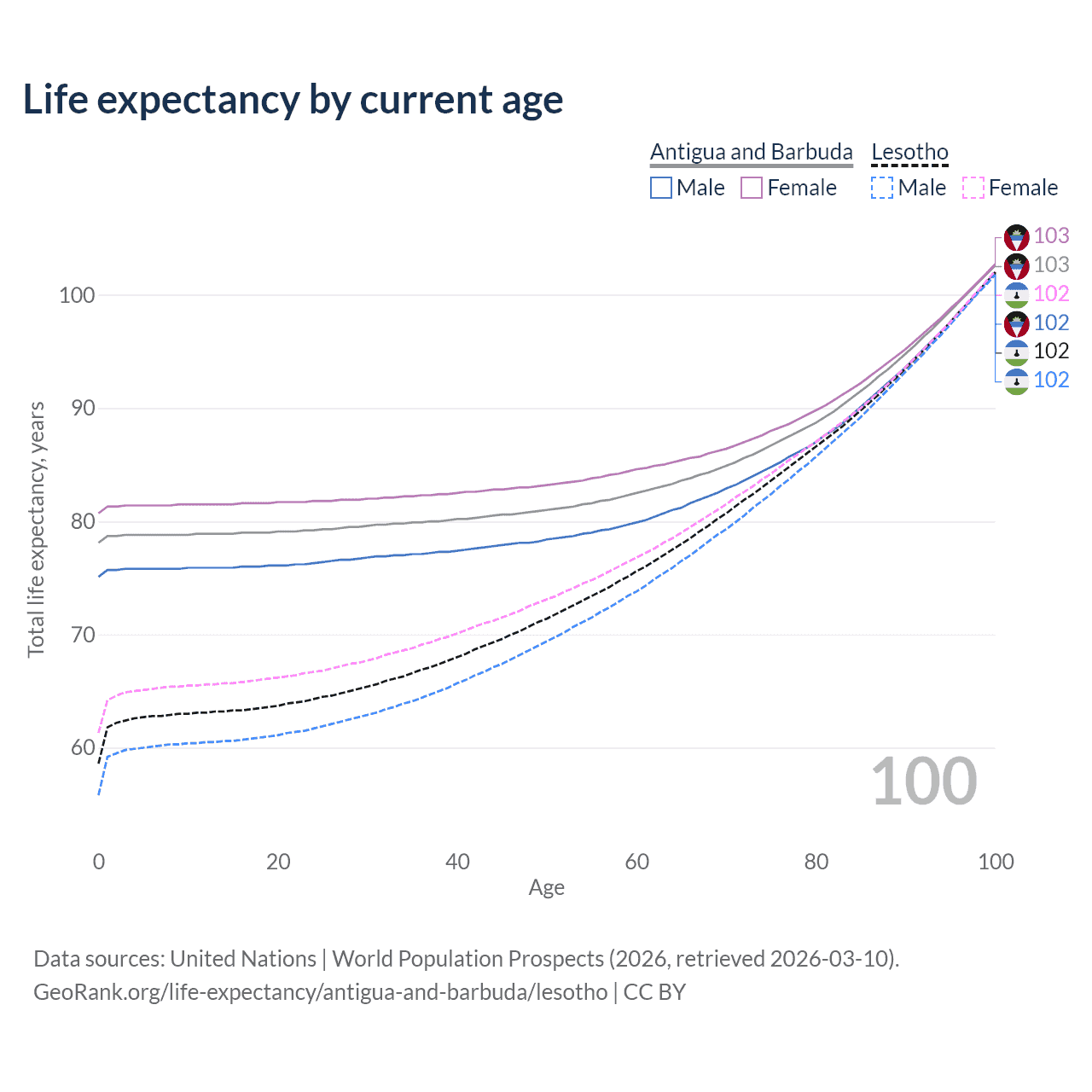 Life expectancy by current age

Antigua and Barbuda
Male
Female

Lesotho
Male
Female

103
103
102
102
102
102

100
90
80
70
60

Total life expectancy, years

100

0
20
40
60
80
100

Age

Data sources: United Nations | World Population Prospects (2026, retrieved 2026-03-10).
GeoRank.org/life-expectancy/antigua-and-barbuda/lesotho | CC BY